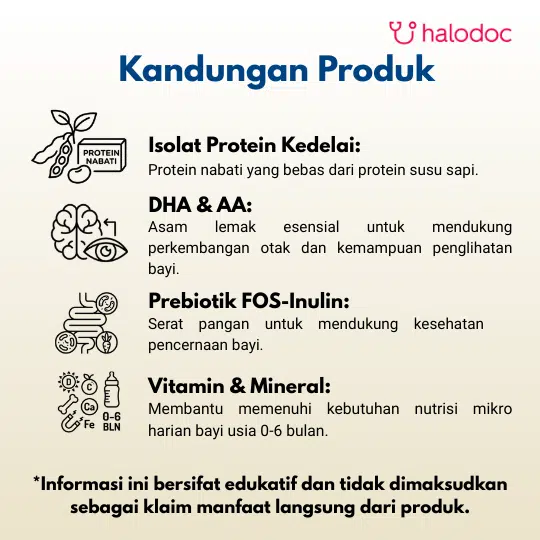 halodoc

Kandungan Produk

PROTEIN NABATI

Isolat Protein Kedelai:
Protein nabati yang bebas dari protein susu sapi.

DHA & AA:
Asam lemak esensial untuk mendukung perkembangan otak dan kemampuan penglihatan bayi.

Prebiotik FOS-Inulin:
Serat pangan untuk mendukung kesehatan pencernaan bayi.

D C Ca Fe 0-6 BLN

Vitamin & Mineral:
Membantu memenuhi kebutuhan nutrisi mikro harian bayi usia 0-6 bulan.

*Informasi ini bersifat edukatif dan tidak dimaksudkan sebagai klaim manfaat langsung dari produk.